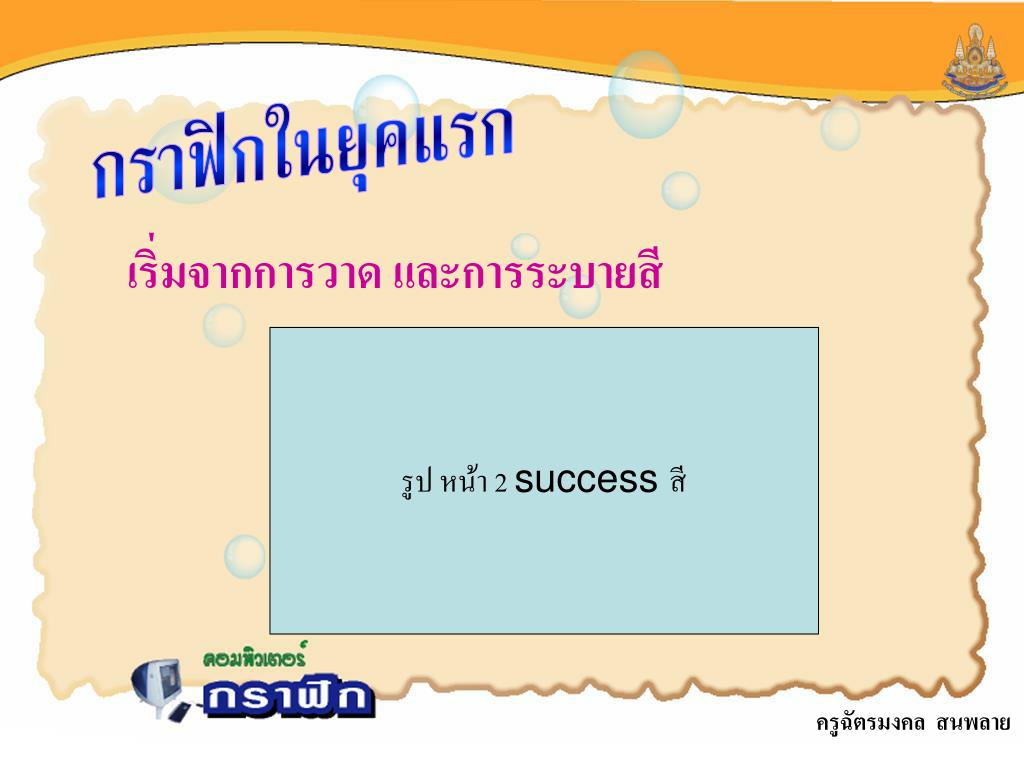 กราฟิกในยุคแรก

เริ่มจากการวาด และการระบายสี

รูป หน้า 2 success สี

คอมพิวเตอร์
กราฟิก

ครูฉัตรมงคล สนพลาย